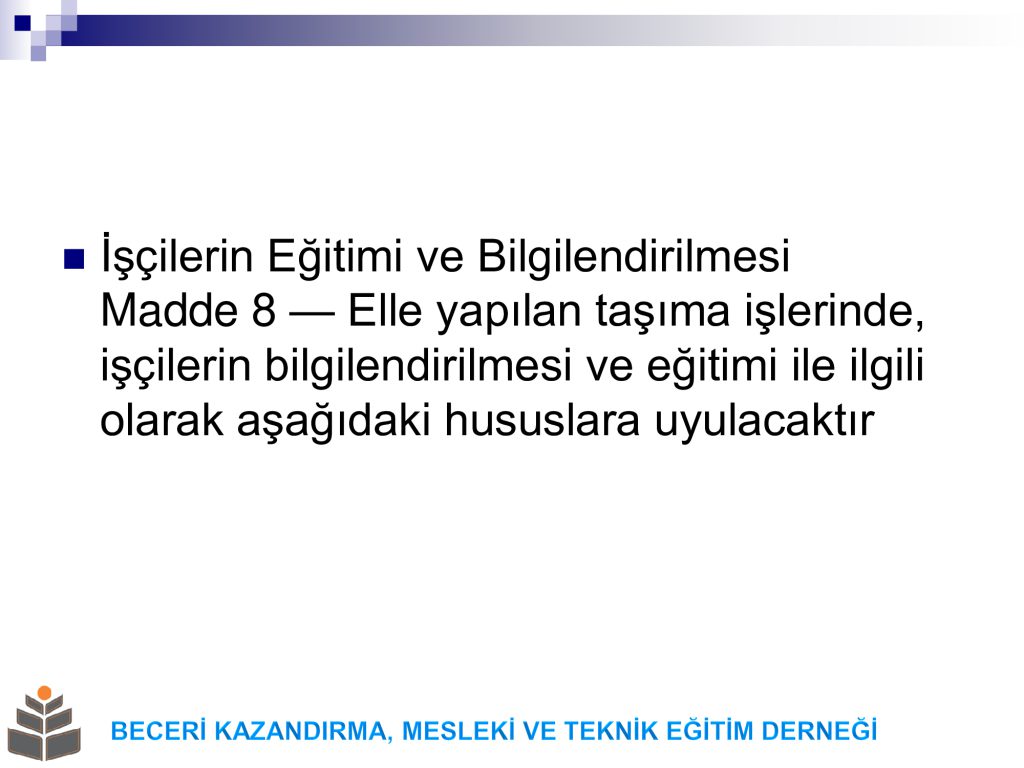 İşçilerin Eğitimi ve Bilgilendirilmesi
Madde 8 — Elle yapılan taşıma işlerinde, işçilerin bilgilendirilmesi ve eğitimi ile ilgili olarak aşağıdaki hususlara uyulacaktır

BECERİ KAZANDIRMA, MESLEKİ VE TEKNİK EĞİTİM DERNEĞİ